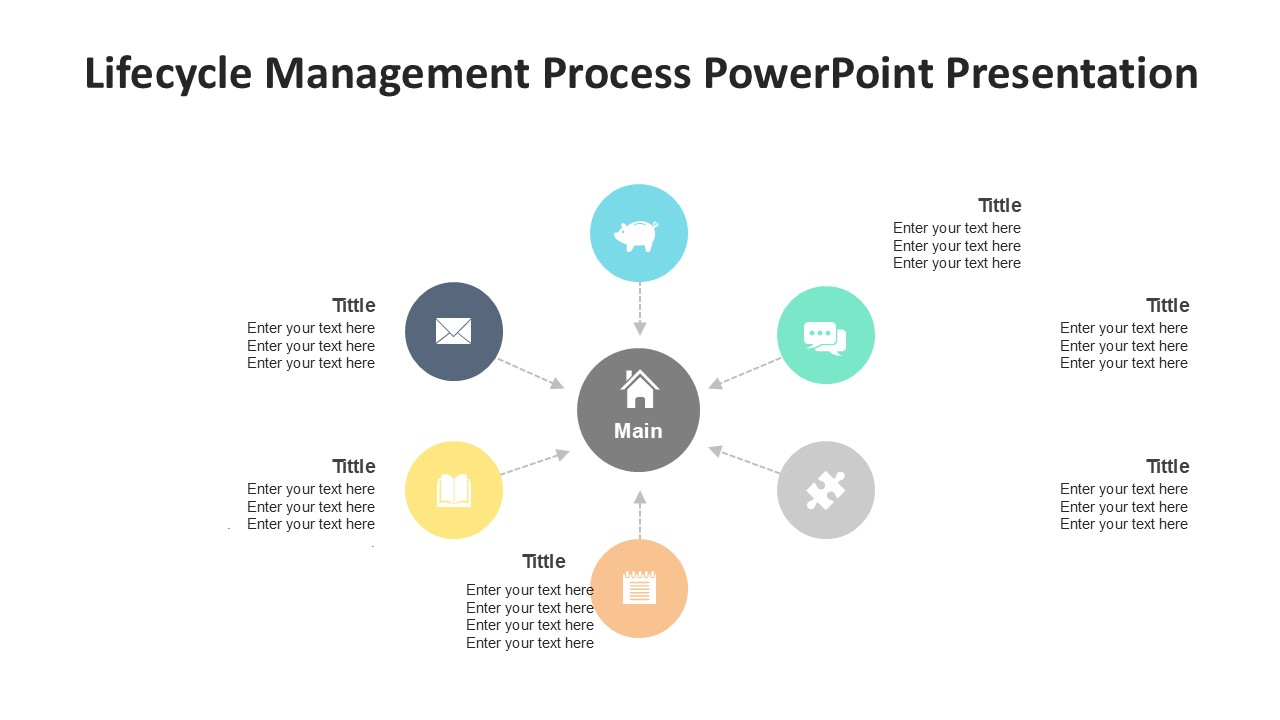 Lifecycle Management Process PowerPoint Presentation

Tittle
Enter your text here
Enter your text here
Enter your text here

Tittle
Enter your text here
Enter your text here
Enter your text here

Tittle
Enter your text here
Enter your text here
Enter your text here

Main

Tittle
Enter your text here
Enter your text here
Enter your text here

Tittle
Enter your text here
Enter your text here
Enter your text here

Tittle
Enter your text here
Enter your text here
Enter your text here
Enter your text here